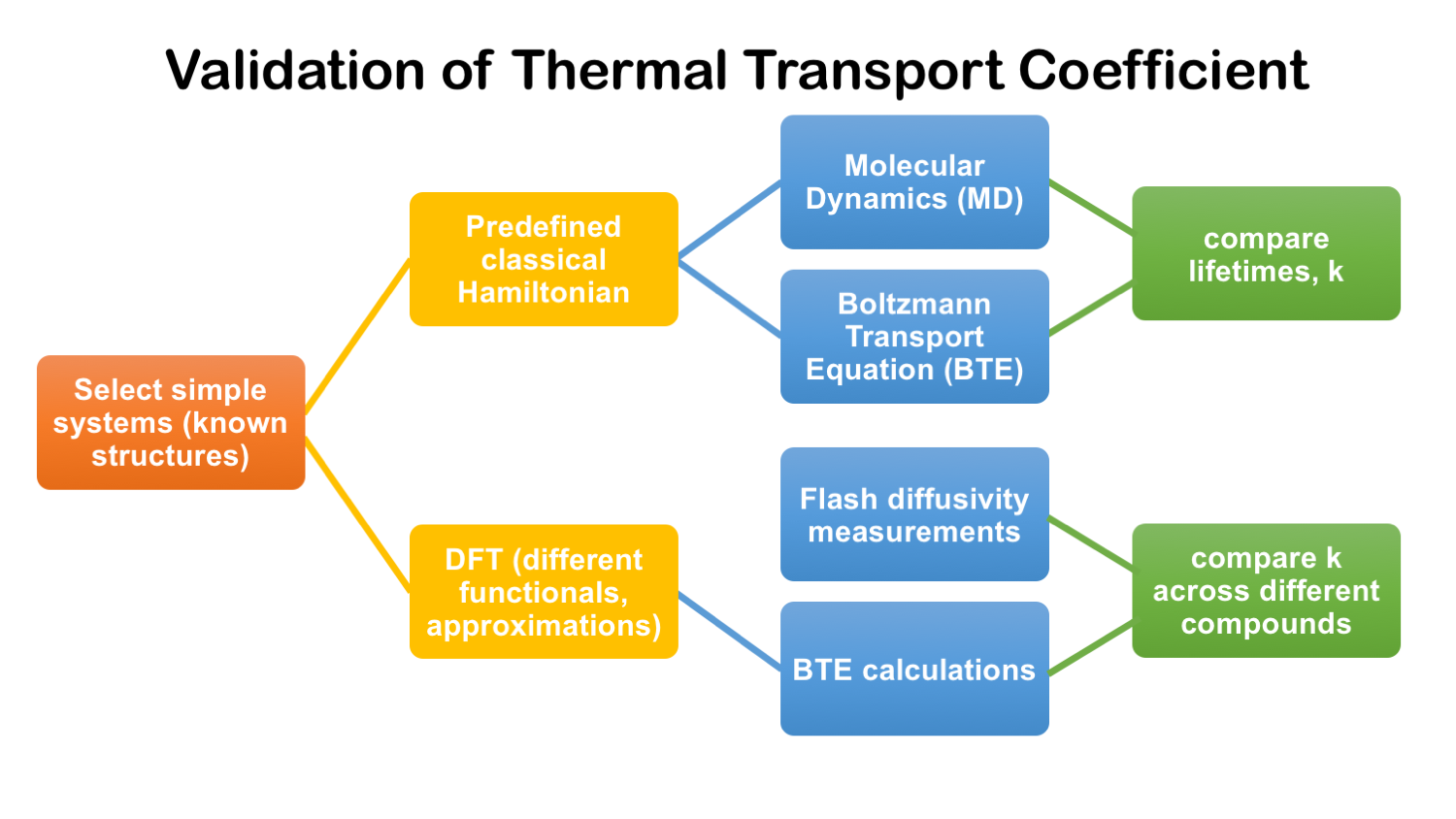 Validation of Thermal Transport Coefficient

Select simple systems (known structures)

Predefined classical Hamiltonian

DFT (different functionals, approximations)

Molecular Dynamics (MD)

Boltzmann Transport Equation (BTE)

Flash diffusivity measurements

BTE calculations

compare lifetimes, k

compare k across different compounds